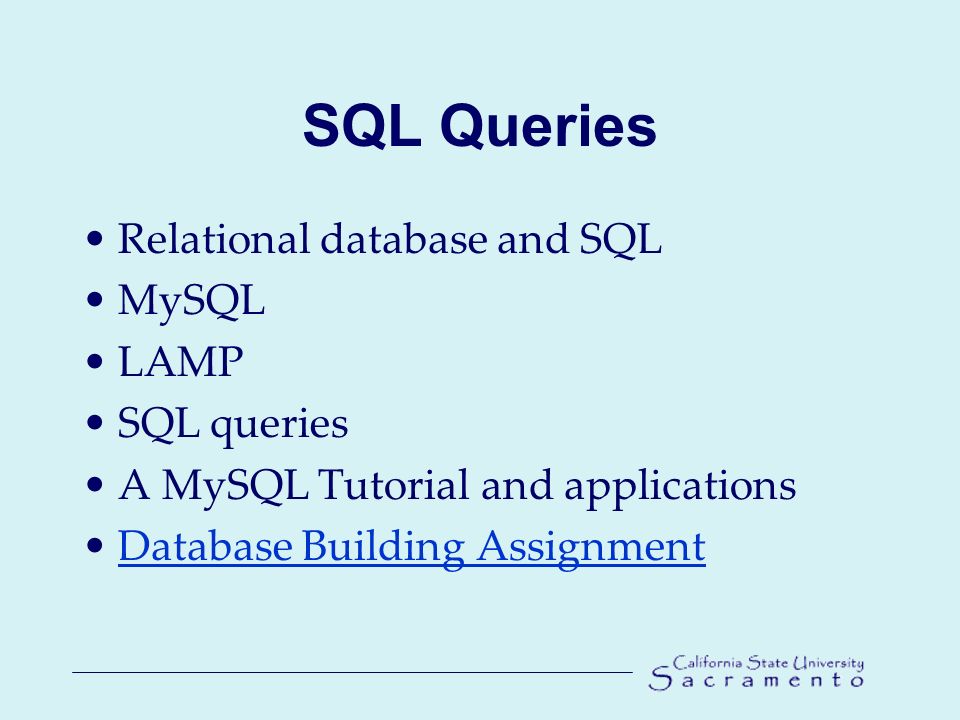 SQL Queries

• Relational database and SQL
• MySQL
• LAMP
• SQL queries
• A MySQL Tutorial and applications
• Database Building Assignment

California State University
Sacramento